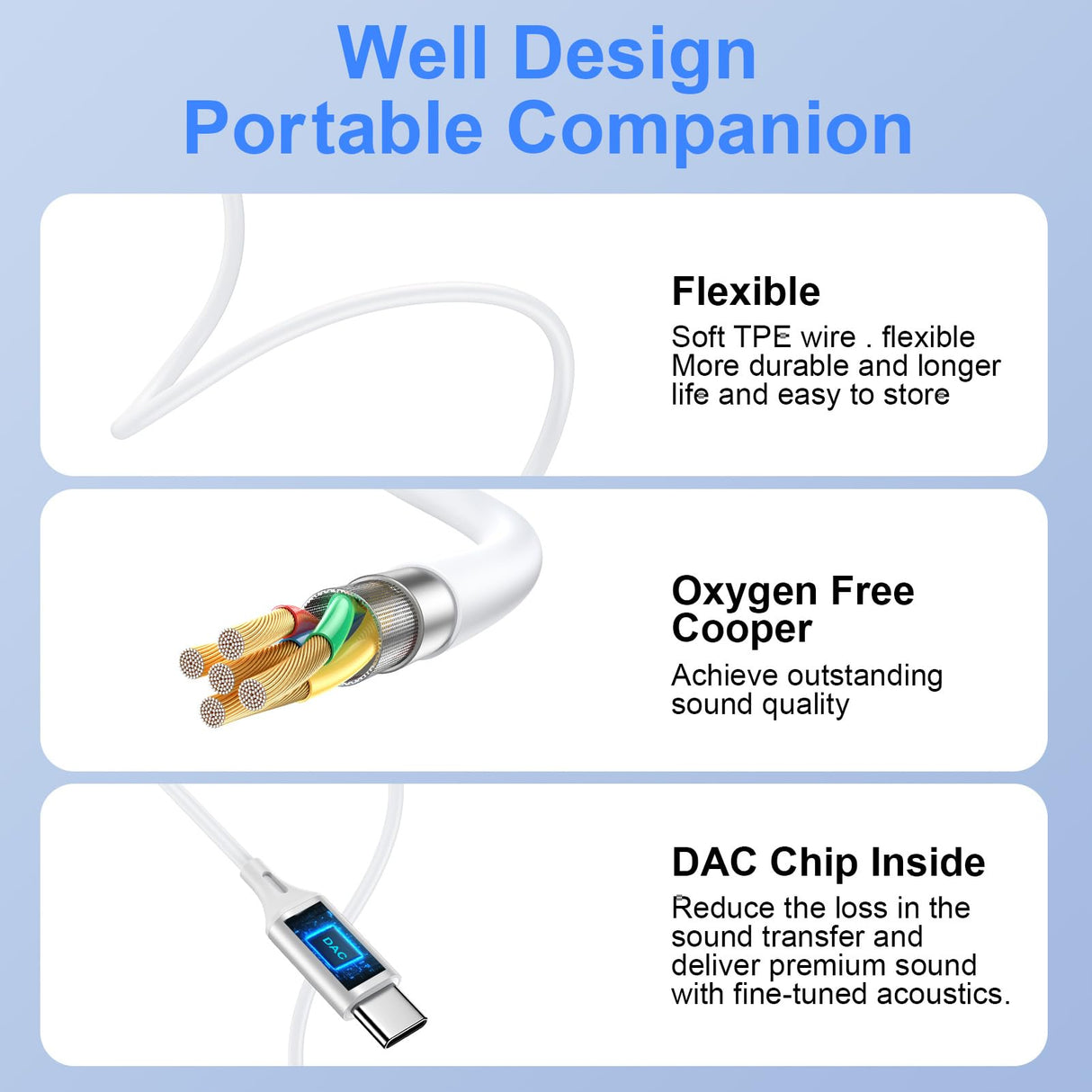 Well Design
Portable Companion

Flexible

Soft TPE wire . flexible More durable and longer life and easy to store

Oxygen Free Cooper

Achieve outstanding sound quality

DAC

DAC Chip Inside

Reduce the loss in the sound transfer and deliver premium sound with fine-tuned acoustics.